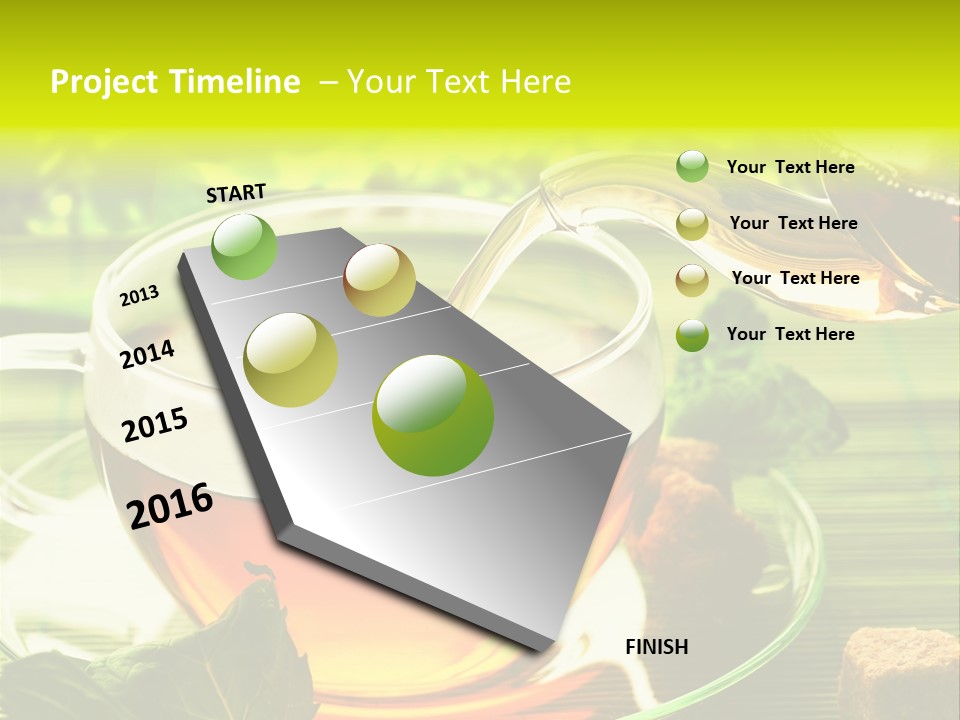 Project Timeline – Your Text Here

START

2013

2014

2015

2016

FINISH

Your Text Here

Your Text Here

Your Text Here

Your Text Here